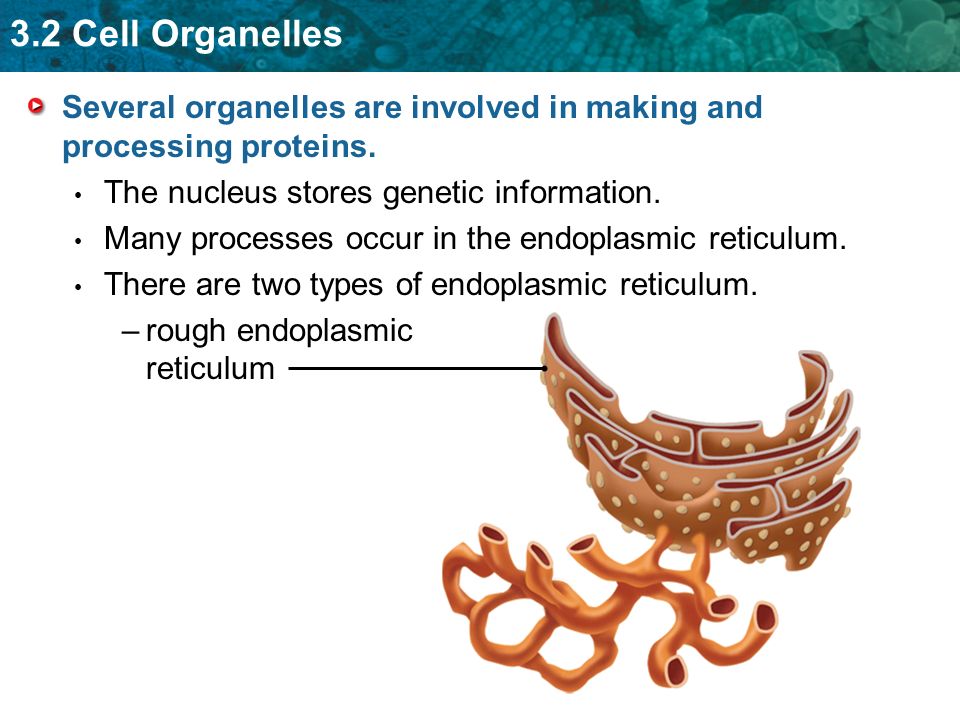 3.2 Cell Organelles

Several organelles are involved in making and processing proteins.

• The nucleus stores genetic information.

• Many processes occur in the endoplasmic reticulum.

• There are two types of endoplasmic reticulum.

– rough endoplasmic reticulum